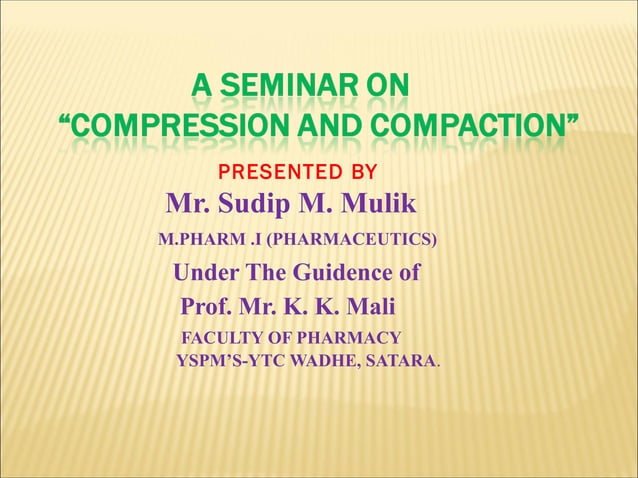 A SEMINAR ON
"COMPRESSION AND COMPACTION"

PRESENTED BY

Mr. Sudip M. Mulik

M.PHARM .I (PHARMACEUTICS)

Under The Guidence of

Prof. Mr. K. K. Mali

FACULTY OF PHARMACY
YSPM'S-YTC WADHE, SATARA.